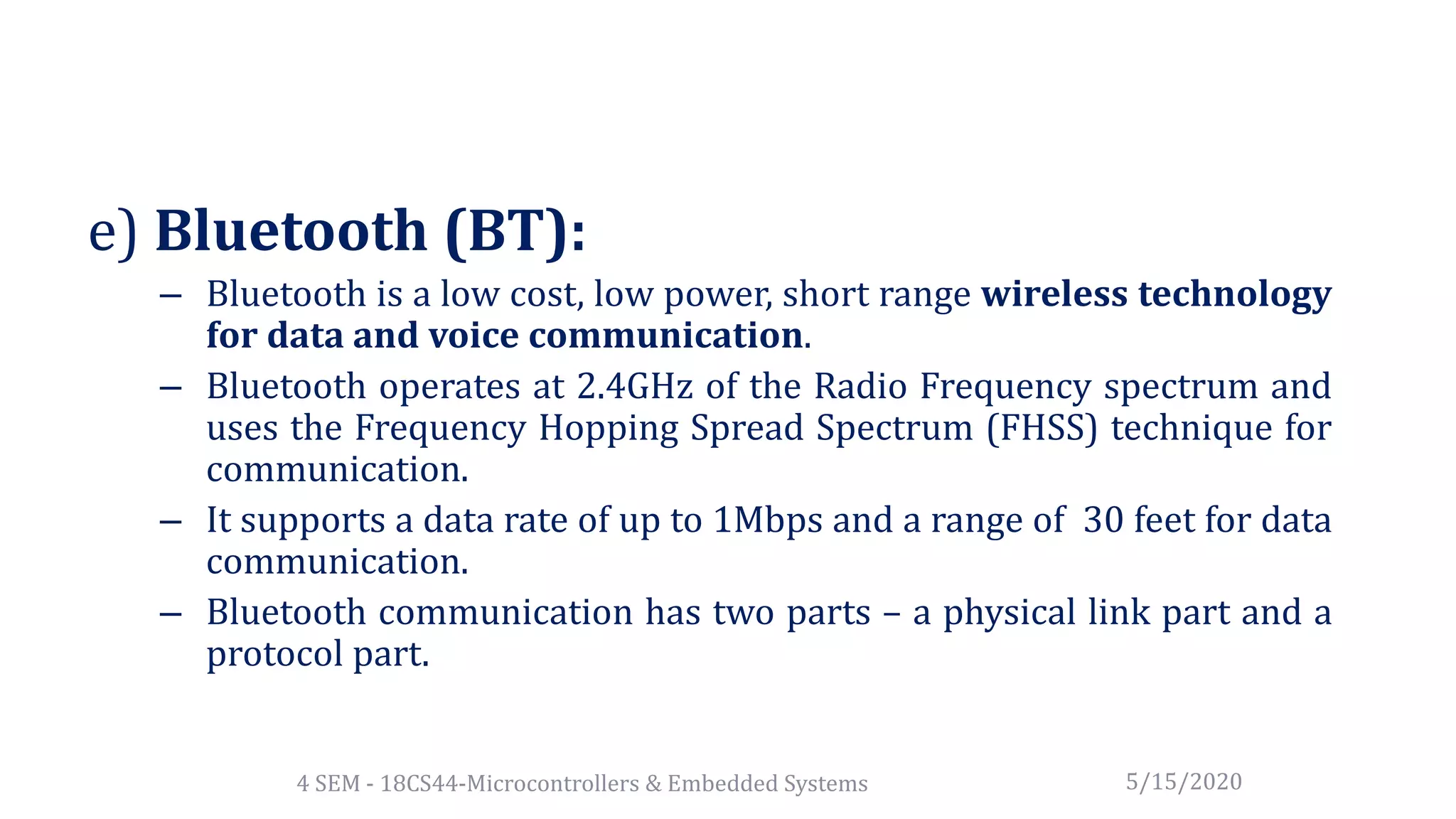 e) Bluetooth (BT):

– Bluetooth is a low cost, low power, short range wireless technology for data and voice communication.

– Bluetooth operates at 2.4GHz of the Radio Frequency spectrum and uses the Frequency Hopping Spread Spectrum (FHSS) technique for communication.

– It supports a data rate of up to 1Mbps and a range of 30 feet for data communication.

– Bluetooth communication has two parts – a physical link part and a protocol part.

4 SEM - 18CS44-Microcontrollers & Embedded Systems

5/15/2020